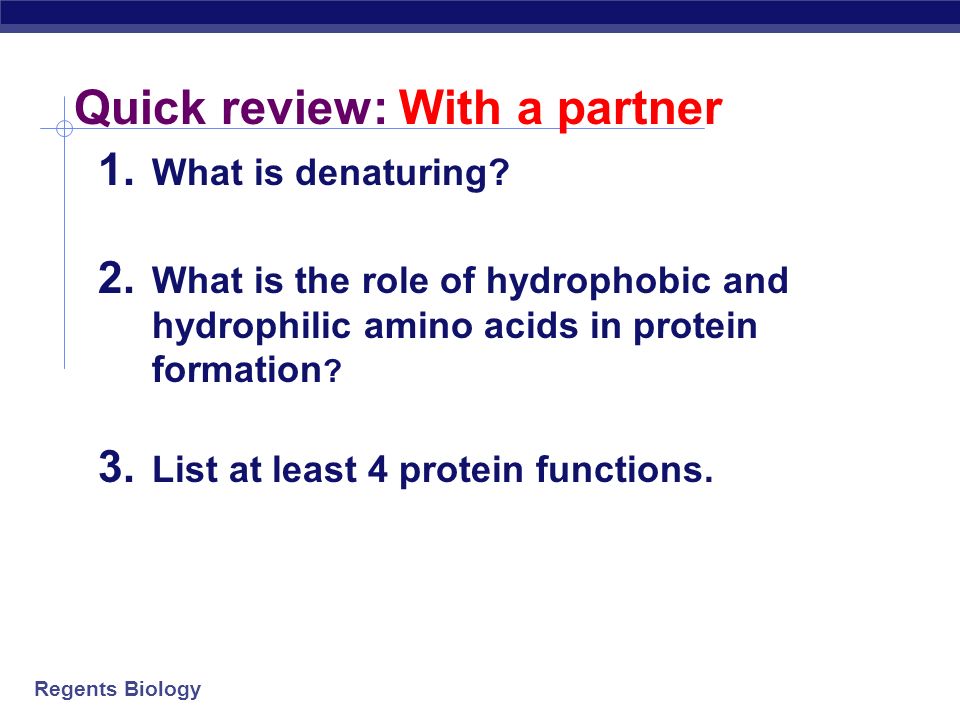 Quick review: With a partner

1. What is denaturing?

2. What is the role of hydrophobic and hydrophilic amino acids in protein formation?

3. List at least 4 protein functions.

Regents Biology